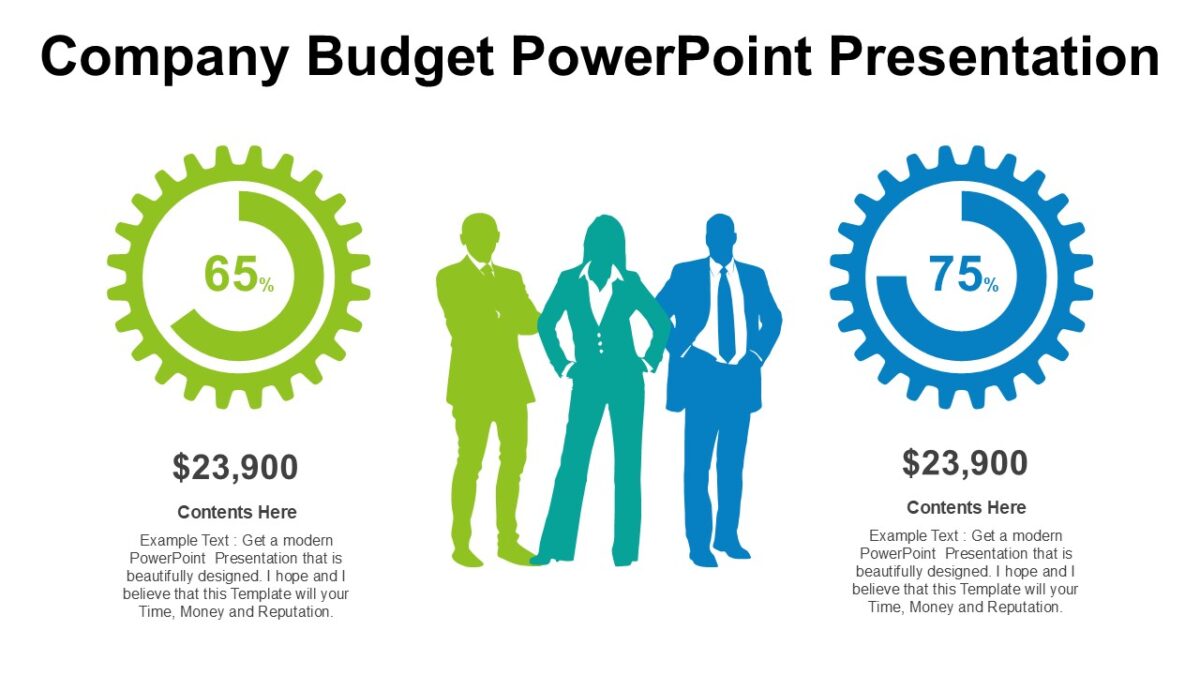 Company Budget PowerPoint Presentation

65%

$23,900

Contents Here

Example Text : Get a modern PowerPoint Presentation that is beautifully designed. I hope and I believe that this Template will your Time, Money and Reputation.

75%

$23,900

Contents Here

Example Text : Get a modern PowerPoint Presentation that is beautifully designed. I hope and I believe that this Template will your Time, Money and Reputation.